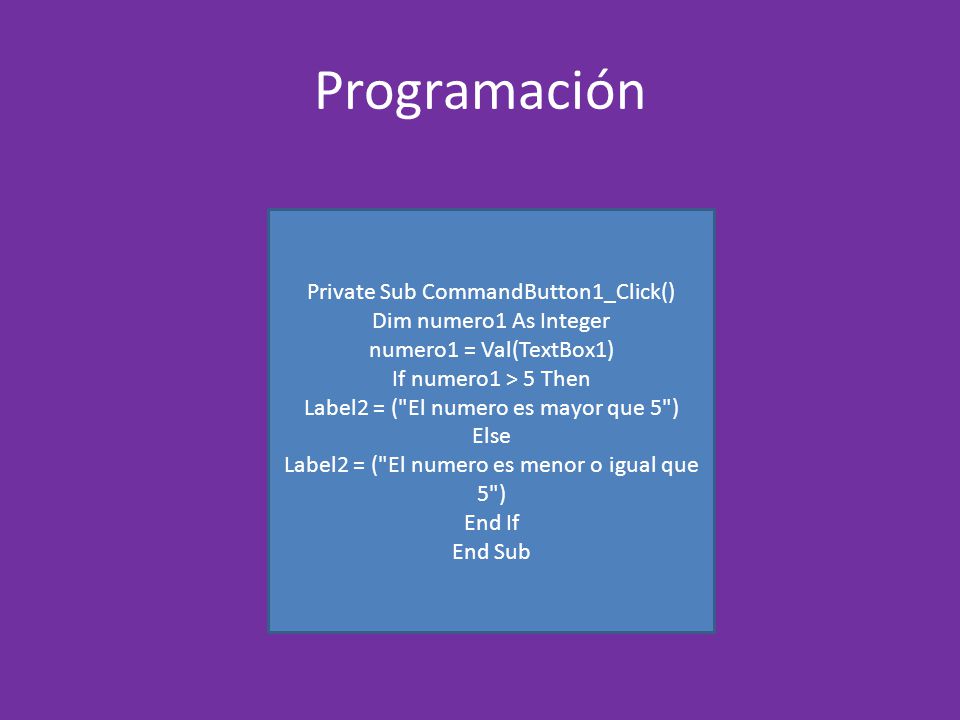 Programación

Private Sub CommandButton1_Click()
Dim numero1 As Integer
numero1 = Val(TextBox1)
If numero1 > 5 Then
Label2 = ("El numero es mayor que 5")
Else
Label2 = ("El numero es menor o igual que 5")
End If
End Sub